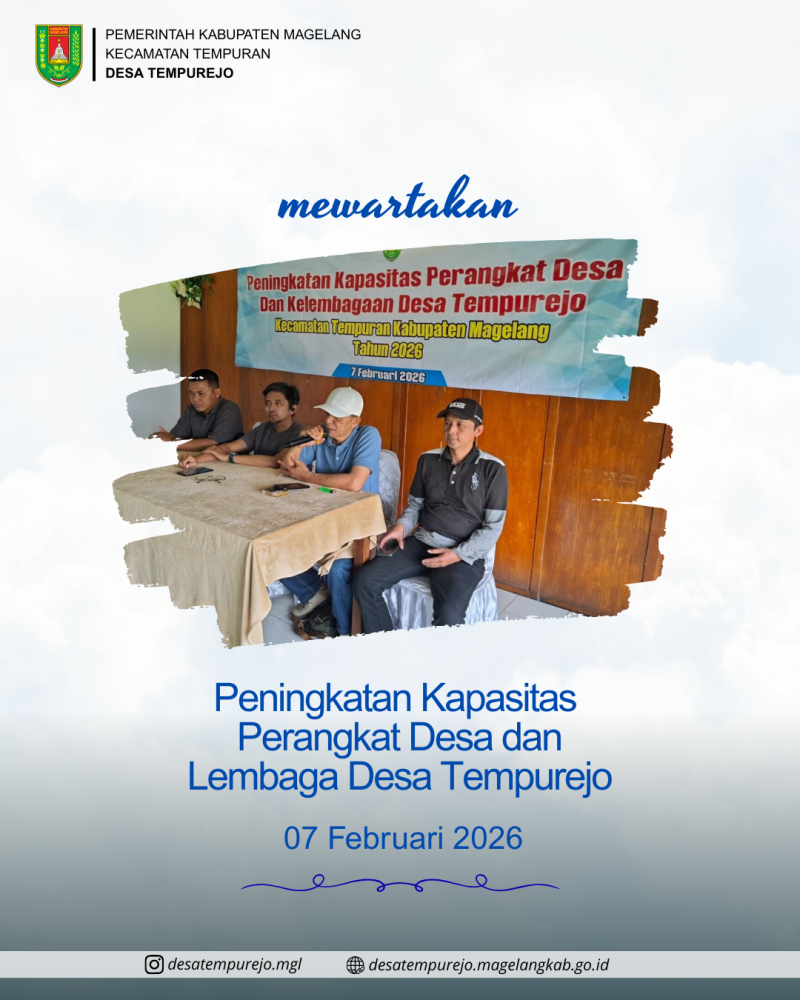 PEMERINTAH KABUPATEN MAGELANG
KECAMATAN TEMPURAN
DESA TEMPUREJO

mewartakan

Peningkatan Kapasitas Perangkat Desa
Dan Kelembagaan Desa Tempurejo
Kecamatan Tempuran Kabupaten Magelang
Tahun 2026
7 Februari 2026

Peningkatan Kapasitas Perangkat Desa dan Lembaga Desa Tempurejo

07 Februari 2026

desatempurejo.mgl
desatempurejo.magelangkab.go.id